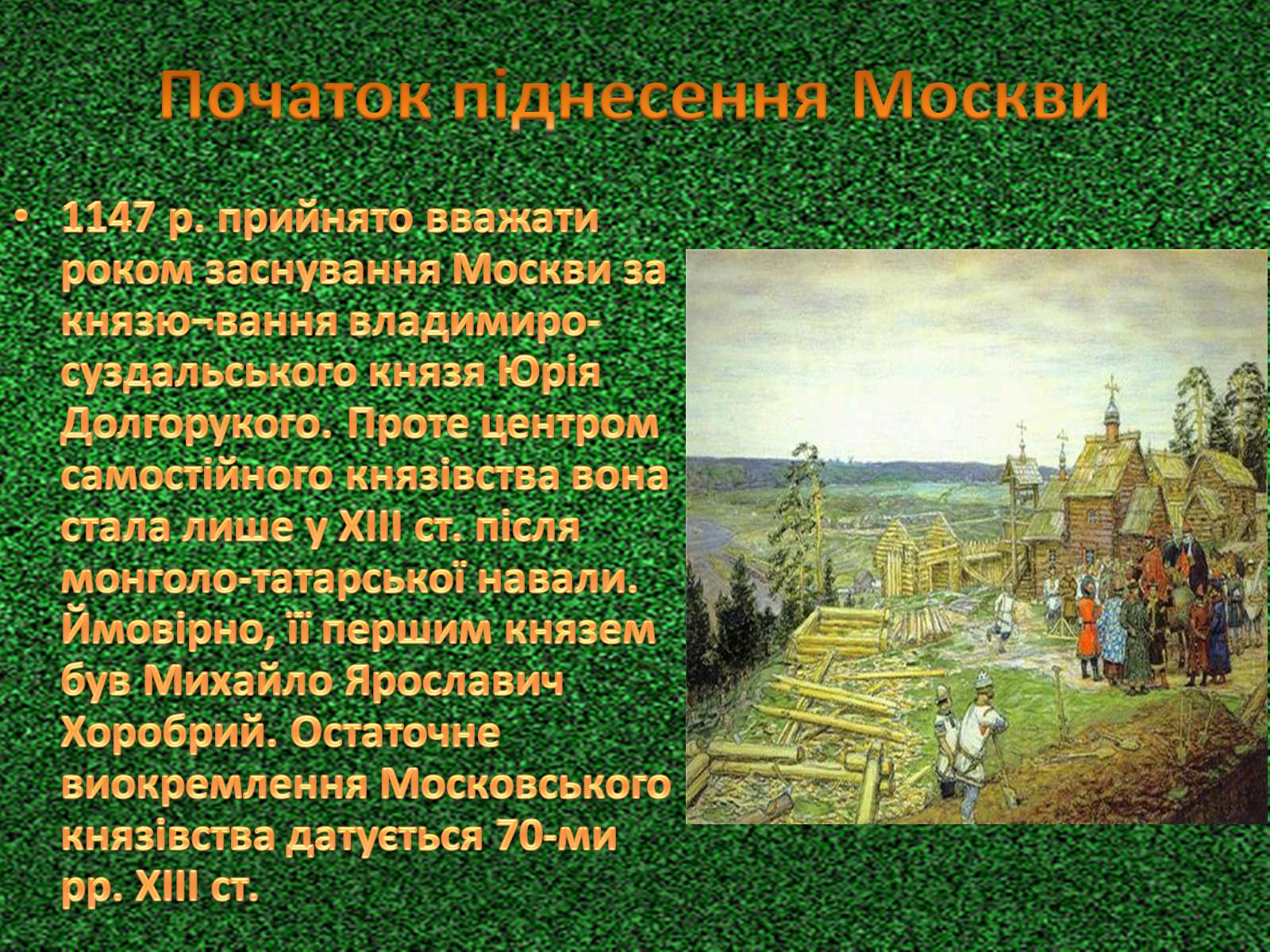 Початок піднесення Москви

• 1147 р. прийнято вважати роком заснування Москви за князю¬вання владимиро-суздальського князя Юрія Долгорукого. Проте центром самостійного князівства вона стала лише у XIII ст. після монголо-татарської навали. Ймовірно, її першим князем був Михайло Ярославич Хоробрий. Остаточне виокремлення Московського князівства датується 70-ми рр. XIII ст.